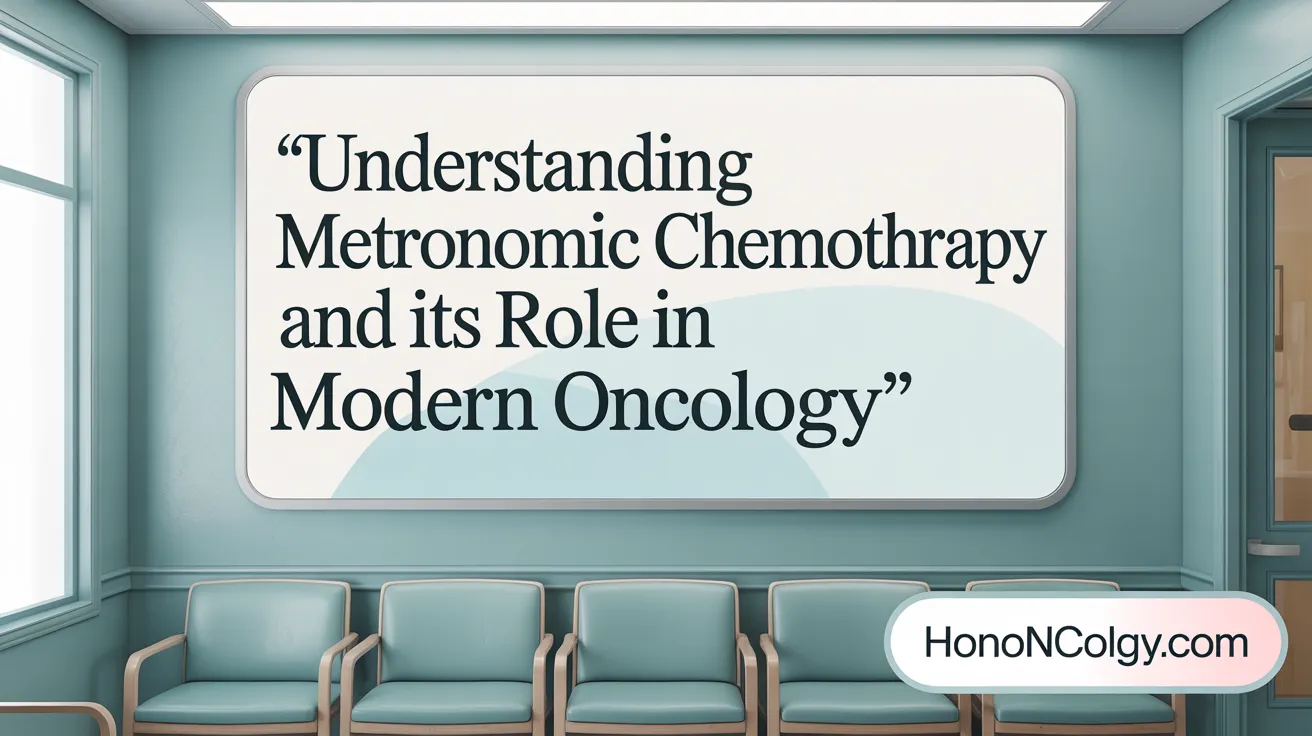 “Understanding Metronomic Chemothrapy and its Role in Modern Oncology”

HonoNColgy.com